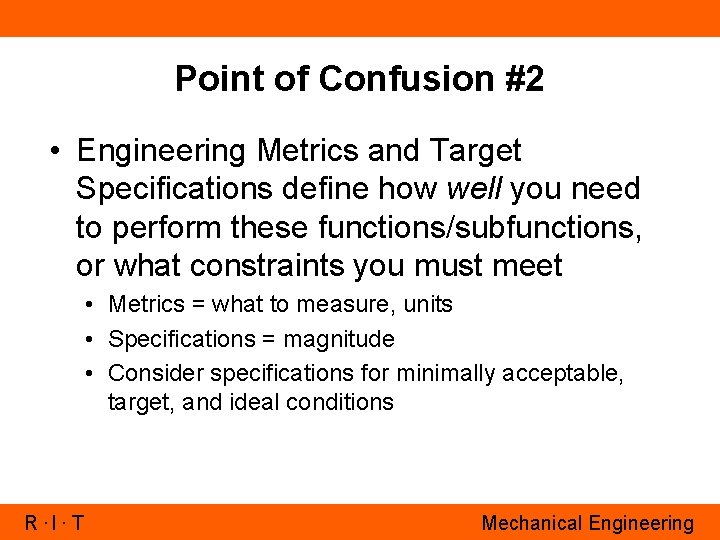 Point of Confusion #2

• Engineering Metrics and Target Specifications define how well you need to perform these functions/subfunctions, or what constraints you must meet
  • Metrics = what to measure, units
  • Specifications = magnitude
  • Consider specifications for minimally acceptable, target, and ideal conditions

R · I · T

Mechanical Engineering